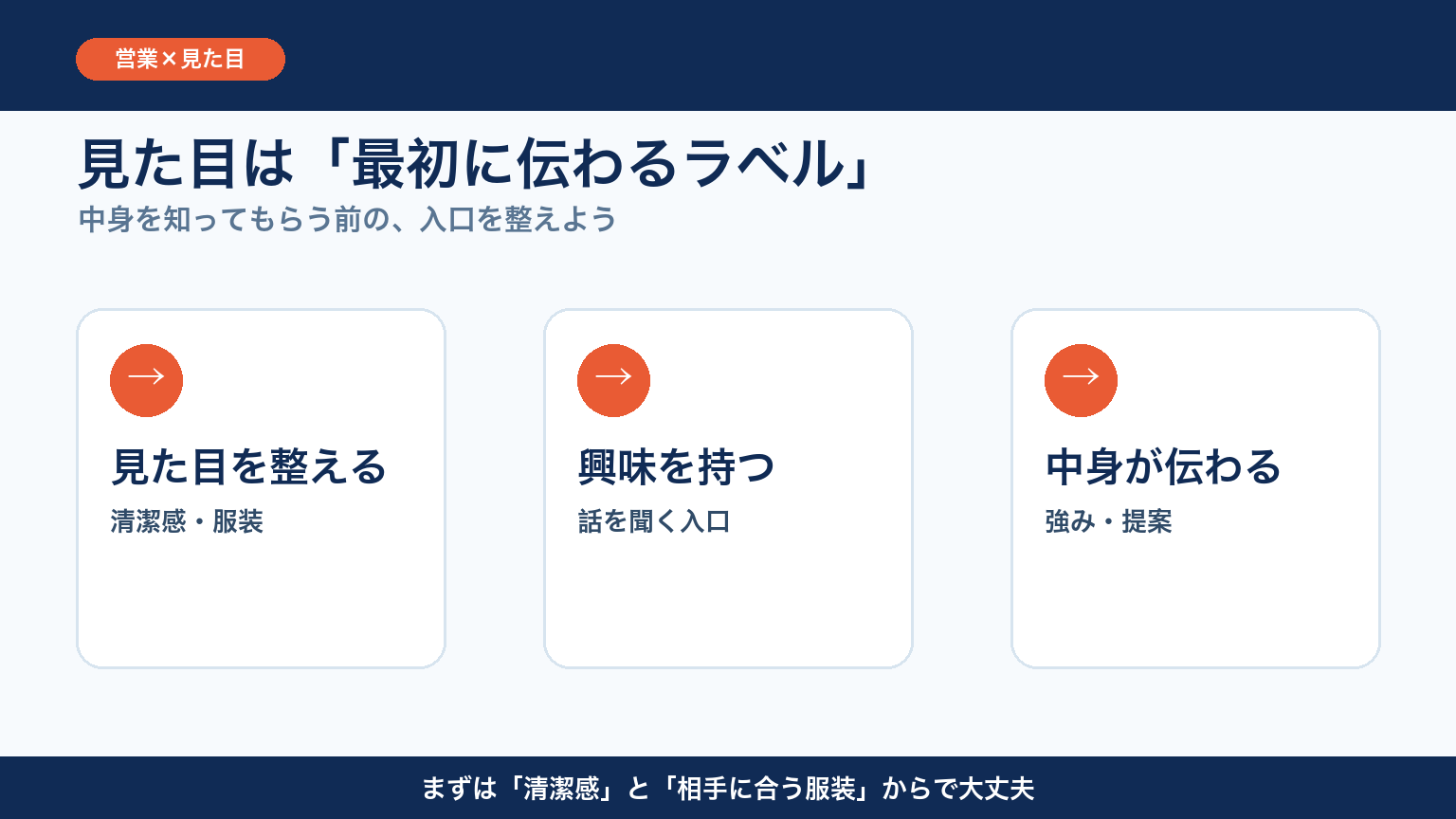 営業×見た目

見た目は「最初に伝わるラベル」

中身を知ってもらう前の、入口を整えよう

→

見た目を整える

清潔感・服装

→

興味を持つ

話を聞く入口

→

中身が伝わる

強み・提案

まずは「清潔感」と「相手に合う服装」からで大丈夫